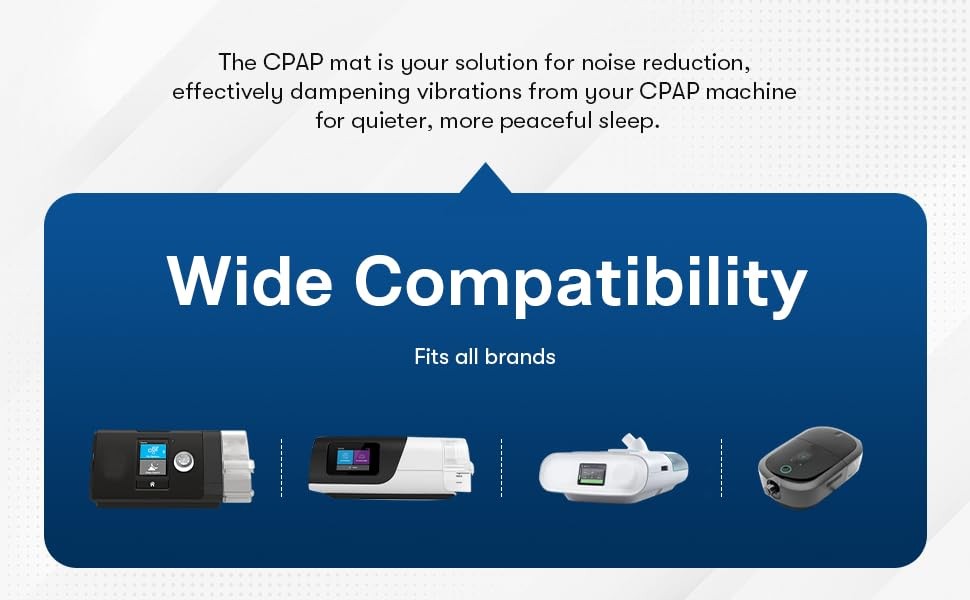 The CPAP mat is your solution for noise reduction, effectively dampening vibrations from your CPAP machine for quieter, more peaceful sleep.

Wide Compatibility

Fits all brands